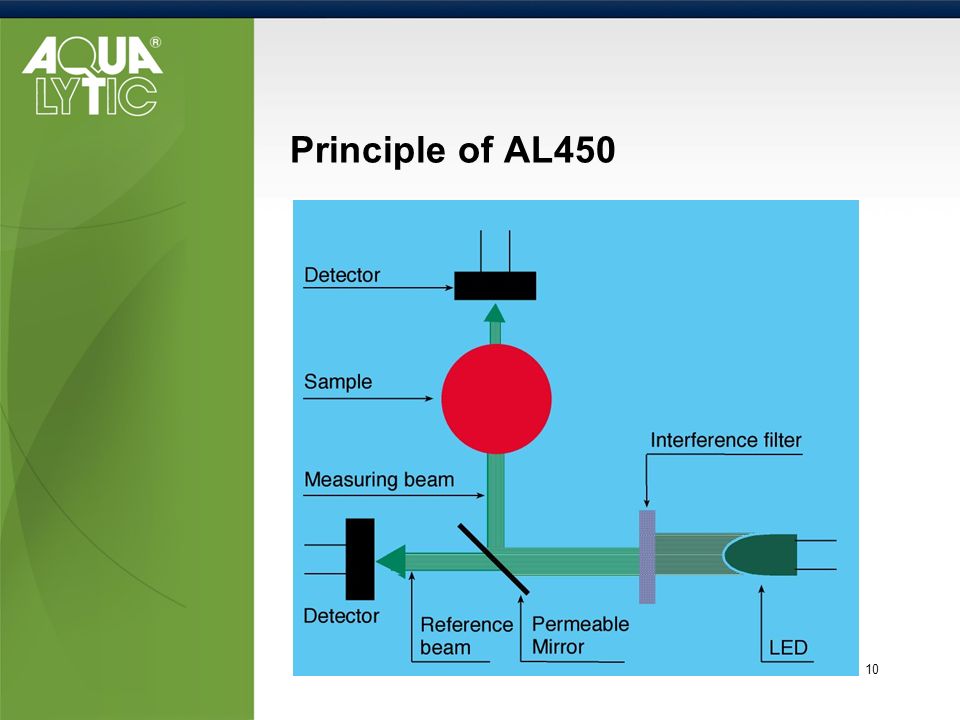 AQUA LYTIC®

Principle of AL450

Detector

Sample

Measuring beam

Interference filter

Detector

Reference beam

Permeable Mirror

LED

10